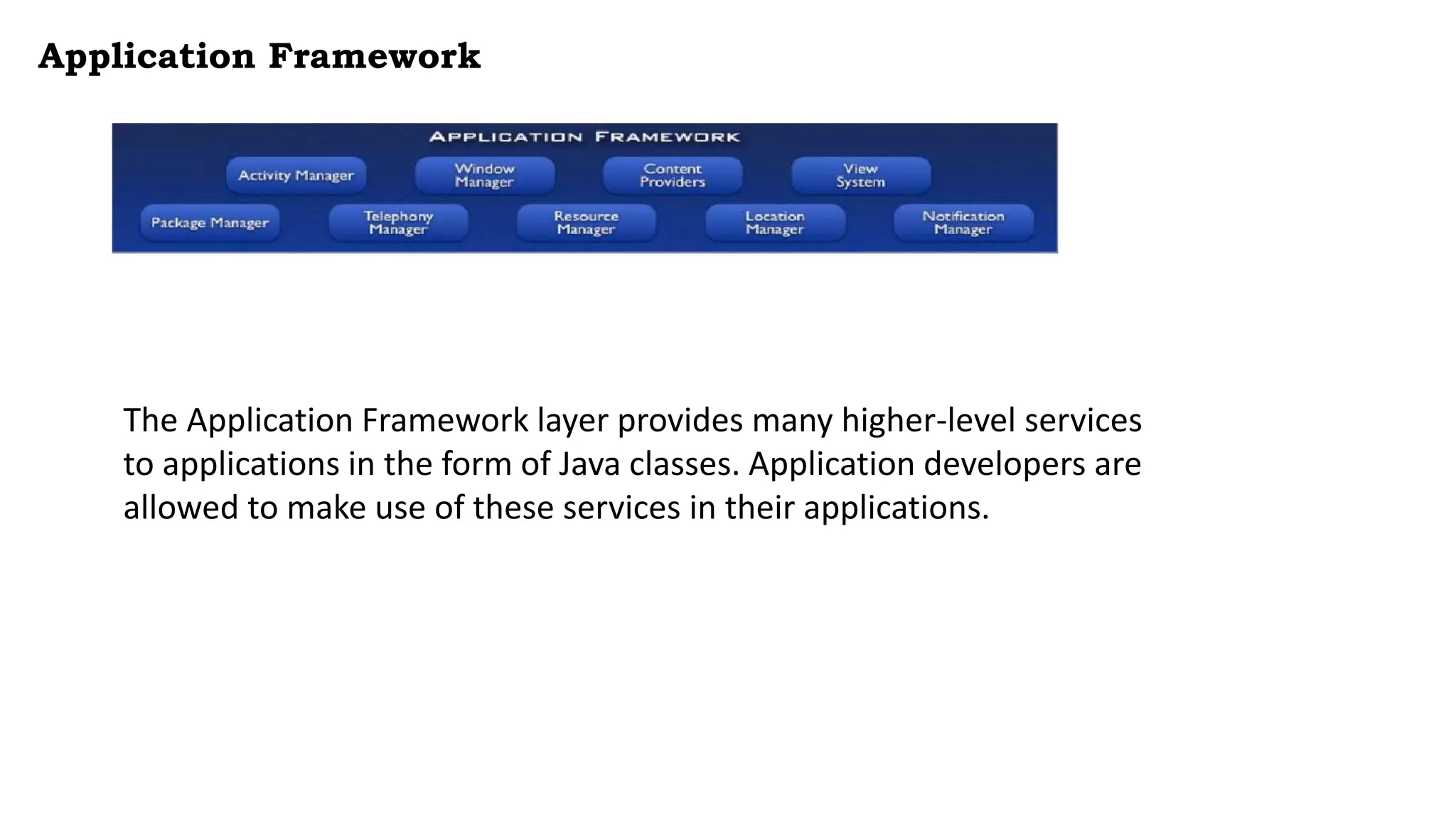 Application Framework

APPLICATION FRAMEWORK

Activity Manager

Window Manager

Content Providers

View System

Package Manager

Telephony Manager

Resource Manager

Location Manager

Notification Manager

The Application Framework layer provides many higher-level services to applications in the form of Java classes. Application developers are allowed to make use of these services in their applications.